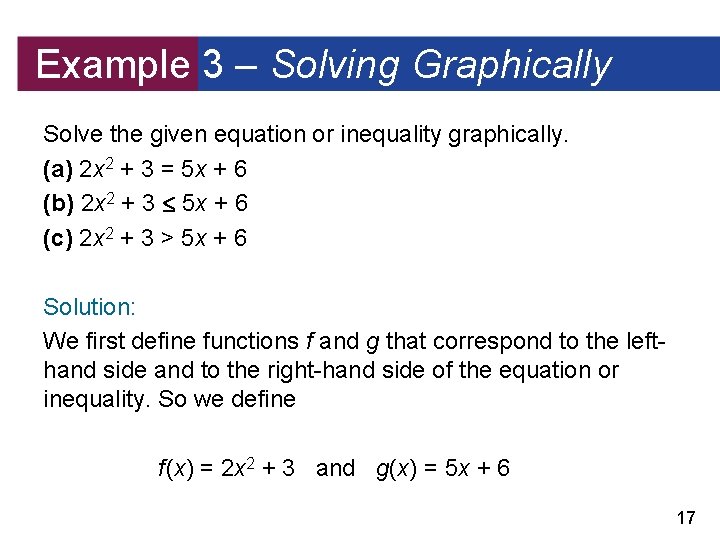 Example 3 – Solving Graphically

Solve the given equation or inequality graphically.

(a) $2x^2 + 3 = 5x + 6$

(b) $2x^2 + 3 \leq 5x + 6$

(c) $2x^2 + 3 > 5x + 6$

Solution:

We first define functions $f$ and $g$ that correspond to the left-hand side and to the right-hand side of the equation or inequality. So we define

$f(x) = 2x^2 + 3$ and $g(x) = 5x + 6$

17